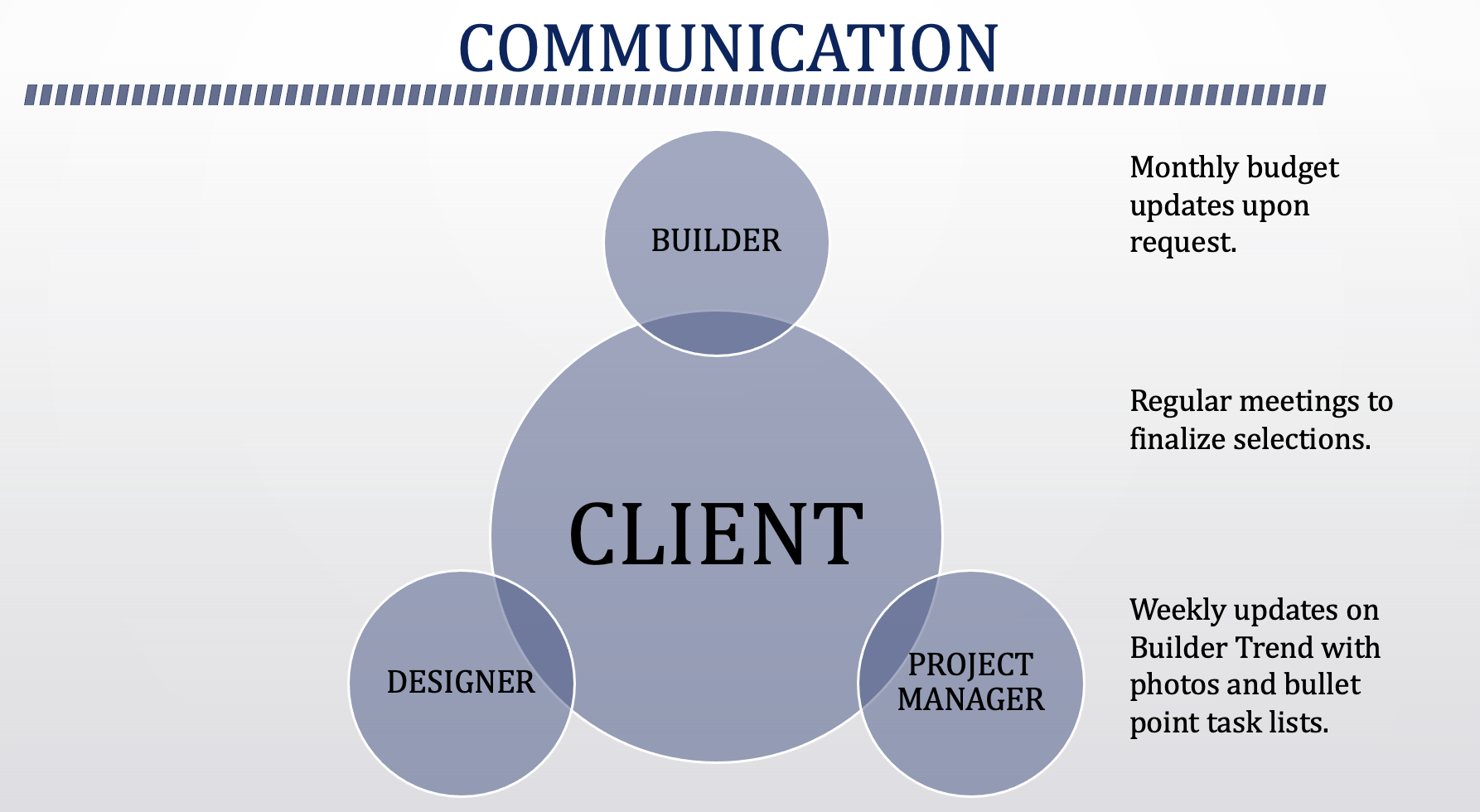 COMMUNICATION

BUILDER

CLIENT

DESIGNER

PROJECT MANAGER

Monthly budget updates upon request.

Regular meetings to finalize selections.

Weekly updates on Builder Trend with photos and bullet point task lists.